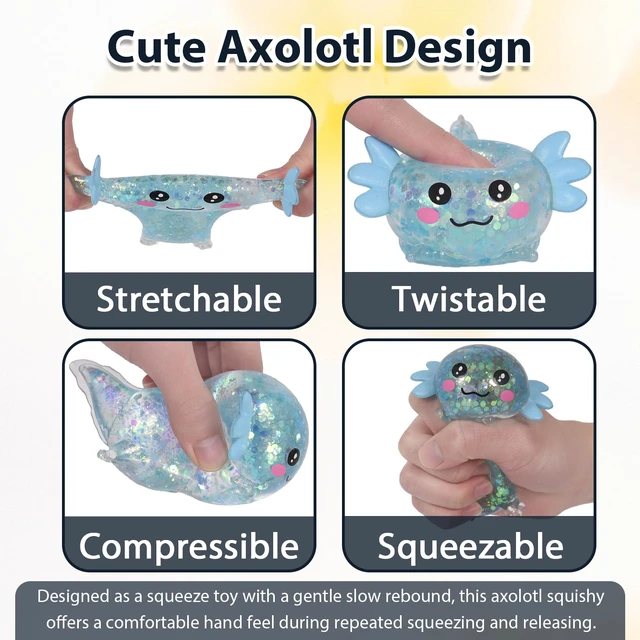 Cute Axolotl Design

Stretchable

Twistable

Compressible

Squeezable

Designed as a squeeze toy with a gentle slow rebound, this axolotl squishy offers a comfortable hand feel during repeated squeezing and releasing.